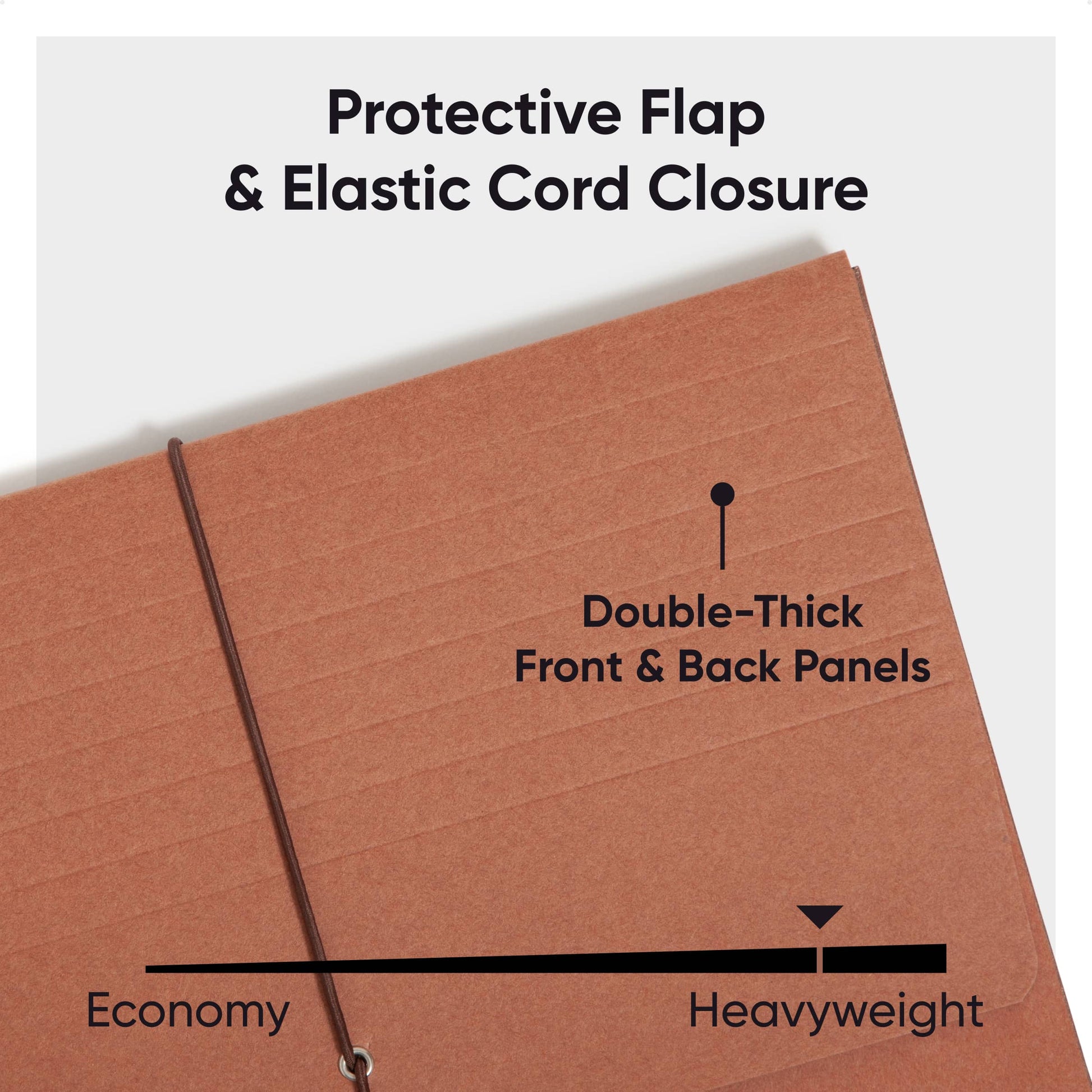 Protective Flap
& Elastic Cord Closure

Double-Thick
Front & Back Panels

Economy

Heavyweight